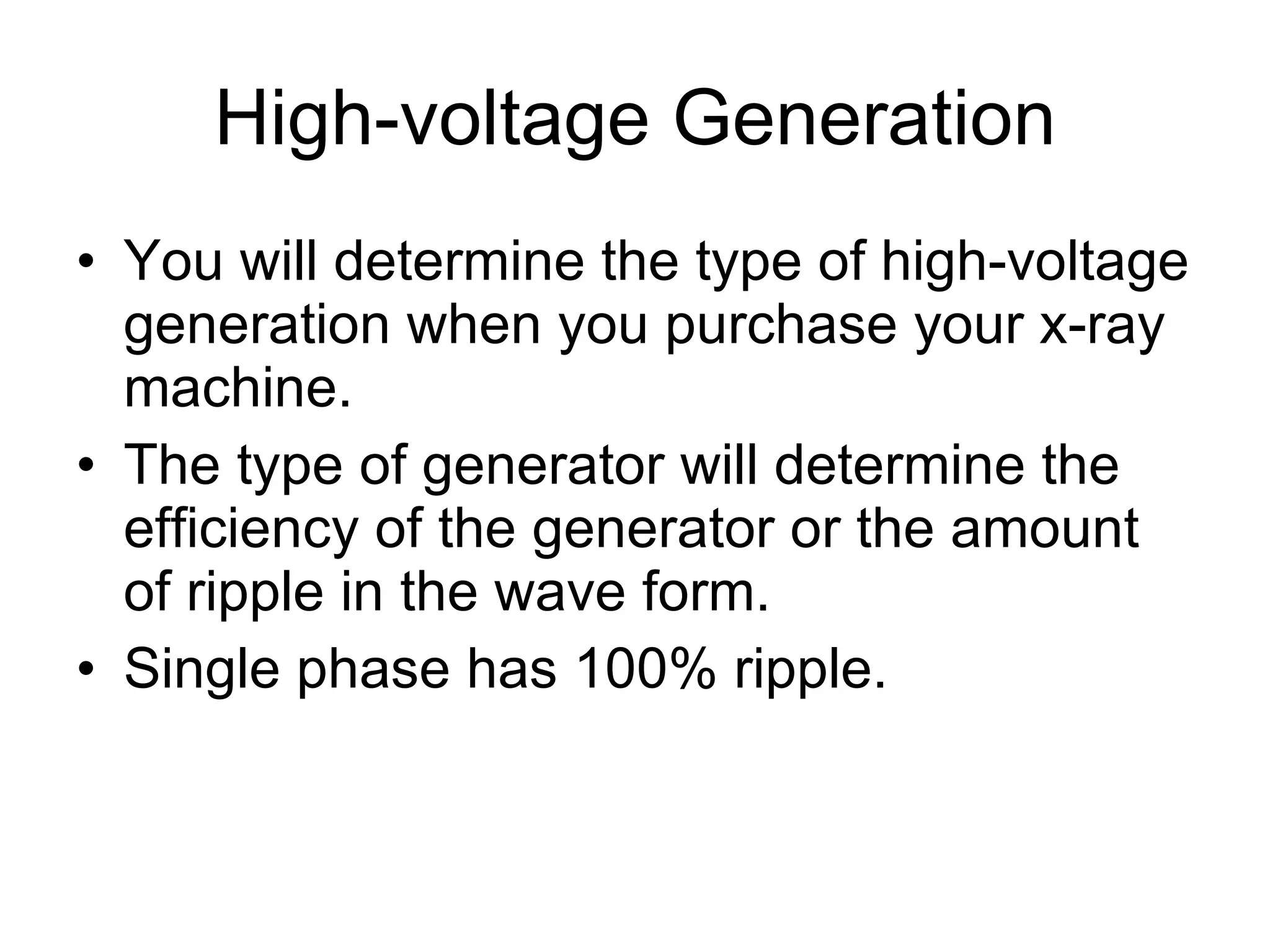 High-voltage Generation

• You will determine the type of high-voltage generation when you purchase your x-ray machine.

• The type of generator will determine the efficiency of the generator or the amount of ripple in the wave form.

• Single phase has 100% ripple.